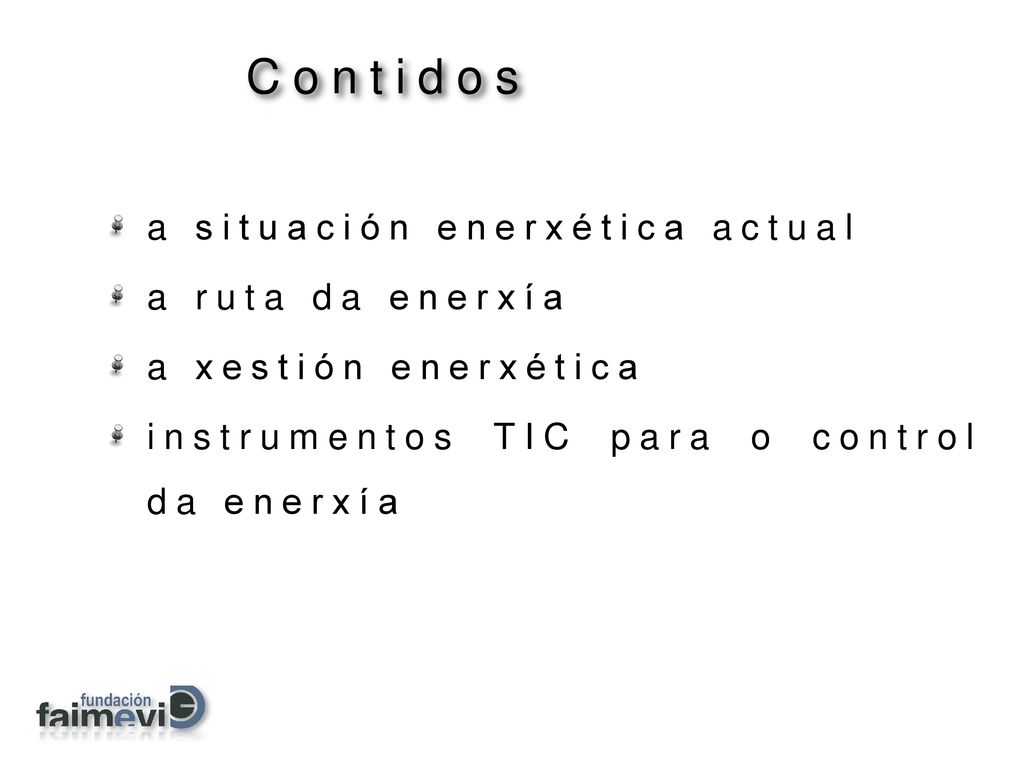 Contidos

a situación enerxética actual

a ruta da enerxía

a xestión enerxética

instrumentos TIC para o control da enerxía

fundación
faimevi